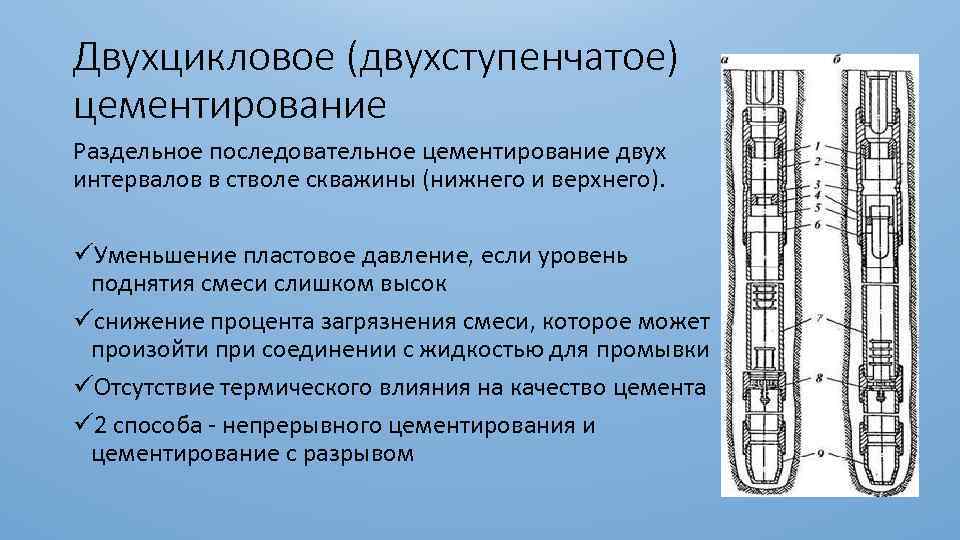 Двухцикловое (двухступенчатое) цементирование

Раздельное последовательное цементирование двух интервалов в стволе скважины (нижнего и верхнего).

✓Уменьшение пластовое давление, если уровень поднятия смеси слишком высок

✓снижение процента загрязнения смеси, которое может произойти при соединении с жидкостью для промывки

✓Отсутствие термического влияния на качество цемента

✓2 способа - непрерывного цементирования и цементирование с разрывом

а

б

1

2

3

4

5

6

7

8

9